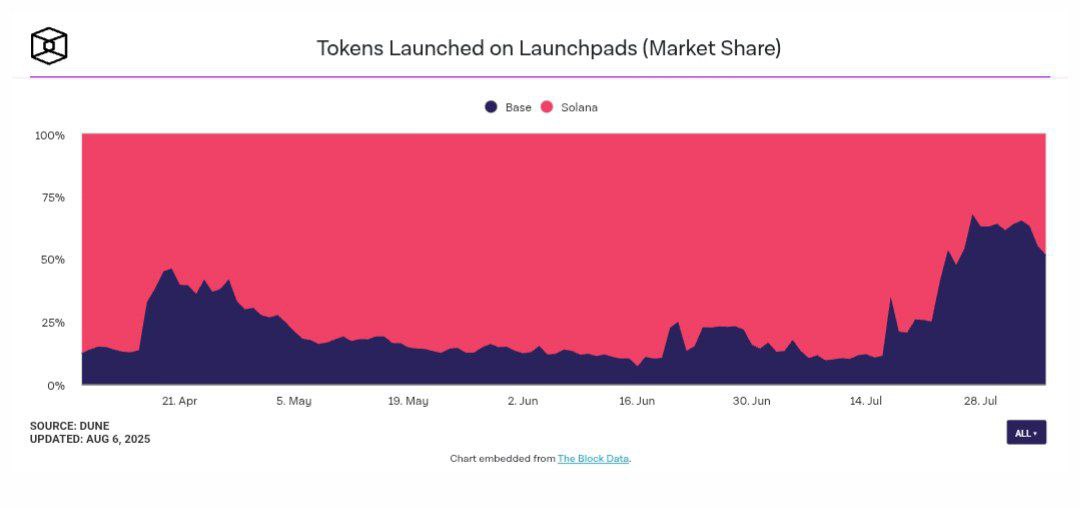 Tokens Launched on Launchpads (Market Share)

Base Solana

100%
75%
50%
25%
0%

21. Apr
5. May
19. May
2. Jun
16. Jun
30. Jun
14. Jul
28. Jul

SOURCE: DUNE
UPDATED: AUG 6, 2025

ALL

Chart embedded from The Block Data.